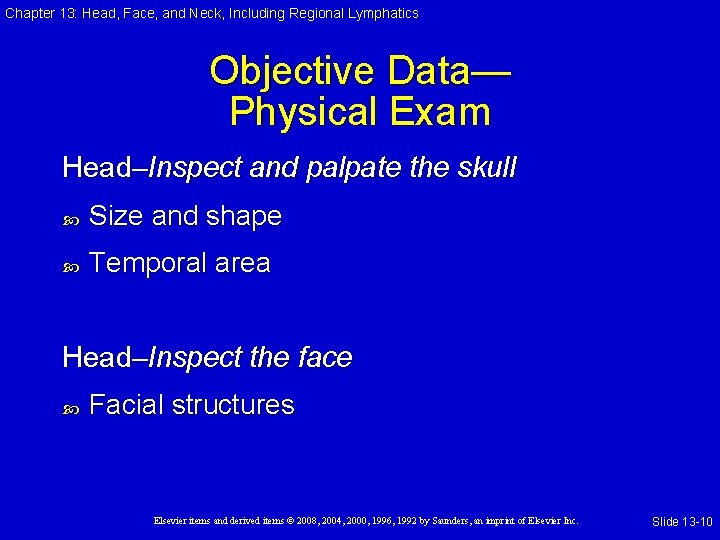 Chapter 13: Head, Face, and Neck, Including Regional Lymphatics

Objective Data—
Physical Exam

Head–Inspect and palpate the skull

Size and shape

Temporal area

Head–Inspect the face

Facial structures

Elsevier items and derived items © 2008, 2004, 2000, 1996, 1992 by Saunders, an imprint of Elsevier Inc.

Slide 13-10